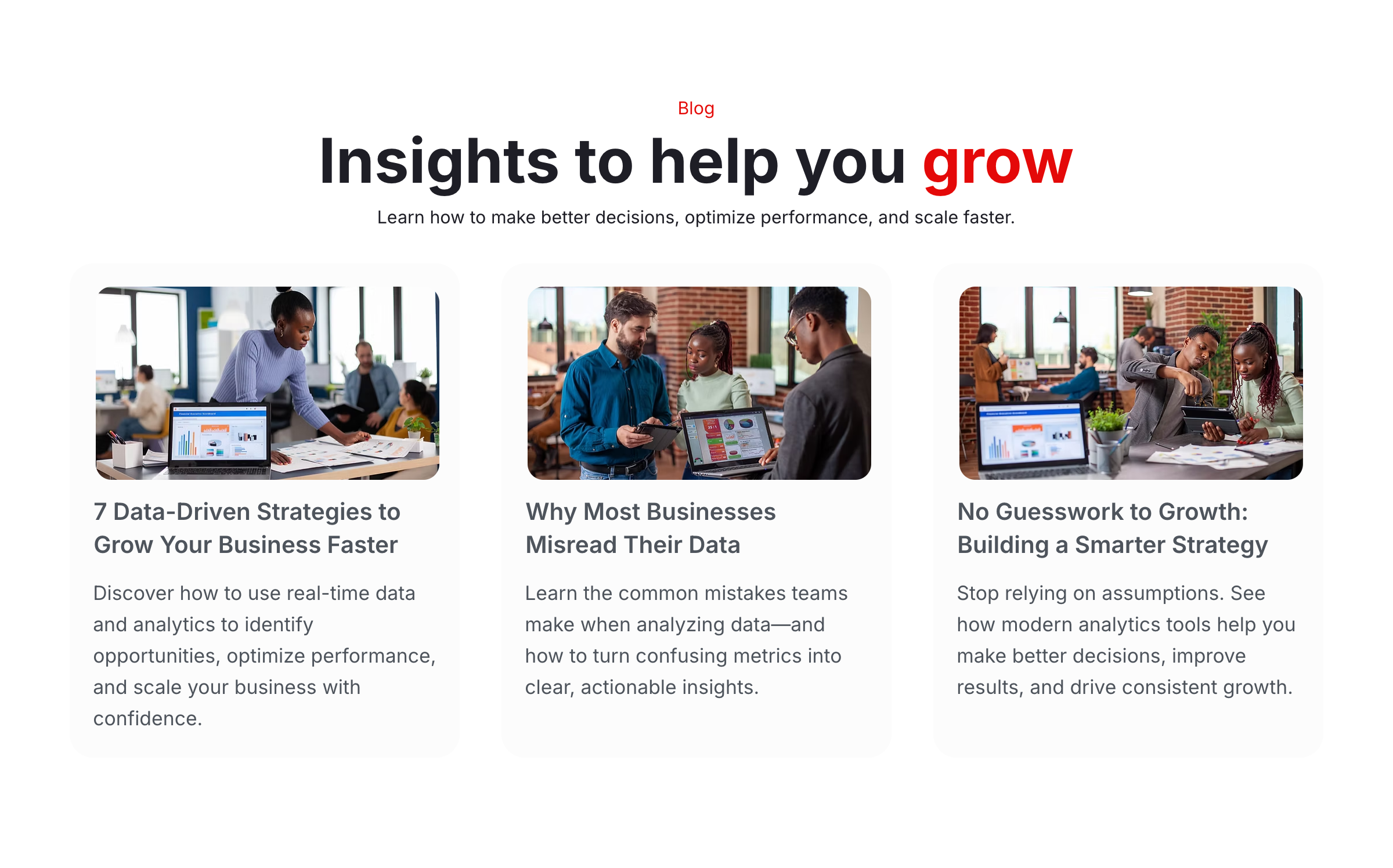 Blog

Insights to help you grow

Learn how to make better decisions, optimize performance, and scale faster.

7 Data-Driven Strategies to Grow Your Business Faster

Discover how to use real-time data and analytics to identify opportunities, optimize performance, and scale your business with confidence.

Why Most Businesses Misread Their Data

Learn the common mistakes teams make when analyzing data—and how to turn confusing metrics into clear, actionable insights.

No Guesswork to Growth: Building a Smarter Strategy

Stop relying on assumptions. See how modern analytics tools help you make better decisions, improve results, and drive consistent growth.